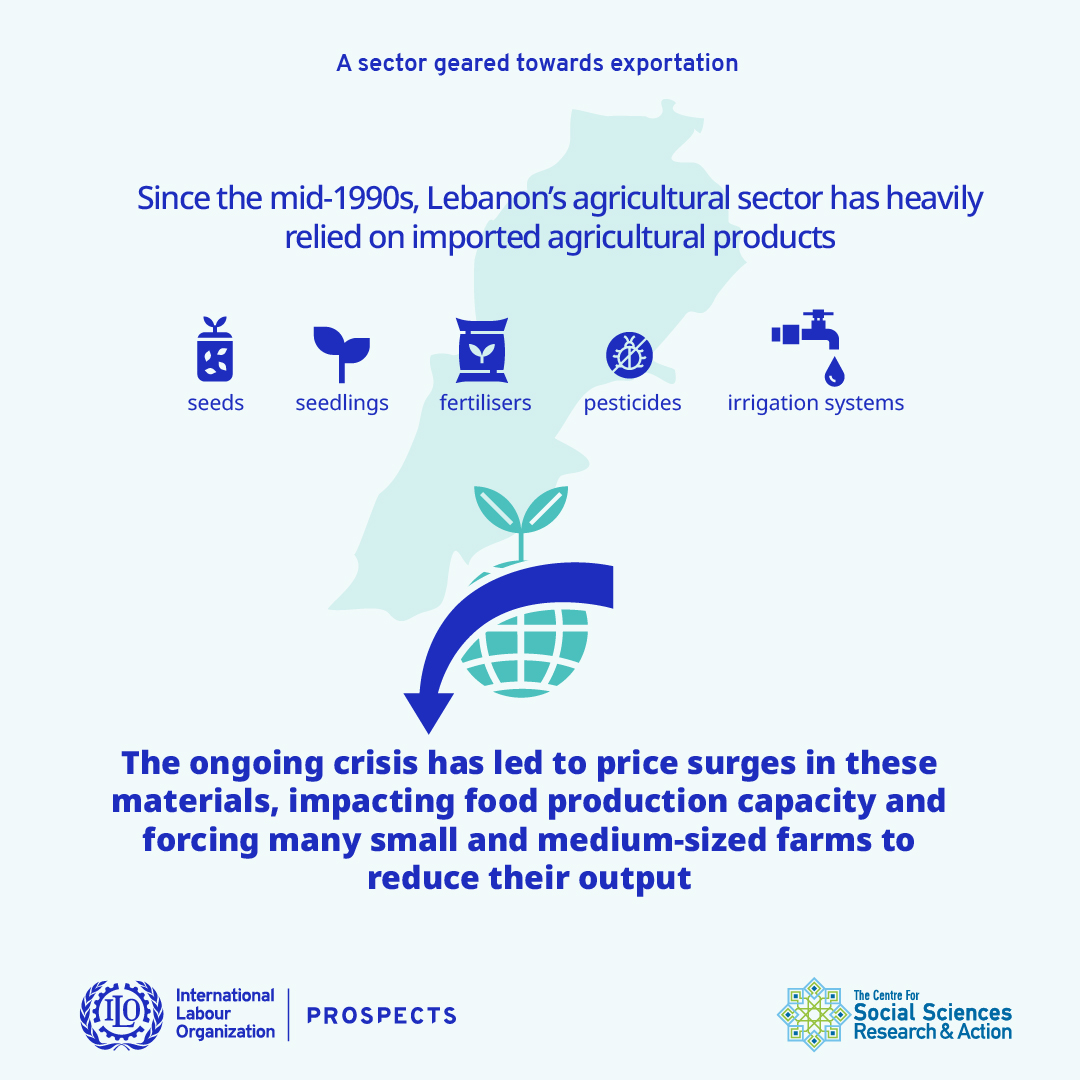 A sector geared towards exportation

Since the mid-1990s, Lebanon's agricultural sector has heavily relied on imported agricultural products

seeds

seedlings

fertilisers

pesticides

irrigation systems

The ongoing crisis has led to price surges in these materials, impacting food production capacity and forcing many small and medium-sized farms to reduce their output

ILO

International Labour Organization

PROSPECTS

The Centre For Social Sciences Research & Action